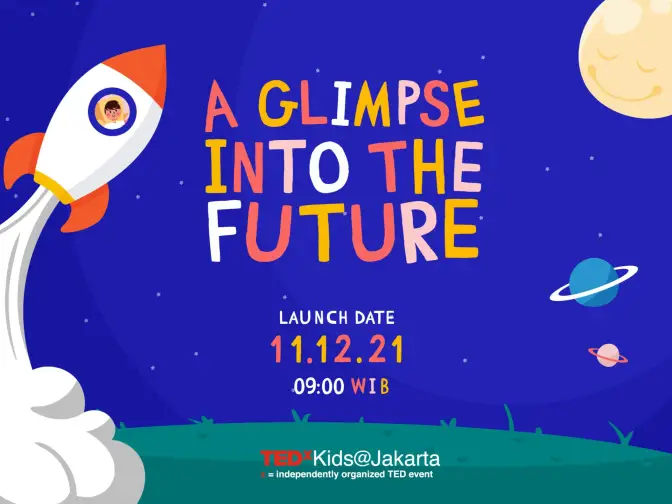 A GLIMPSE INTO THE FUTURE

LAUNCH DATE
11.12.21
09:00 WIB

TEDxKids@Jakarta
x = independently organized TED event